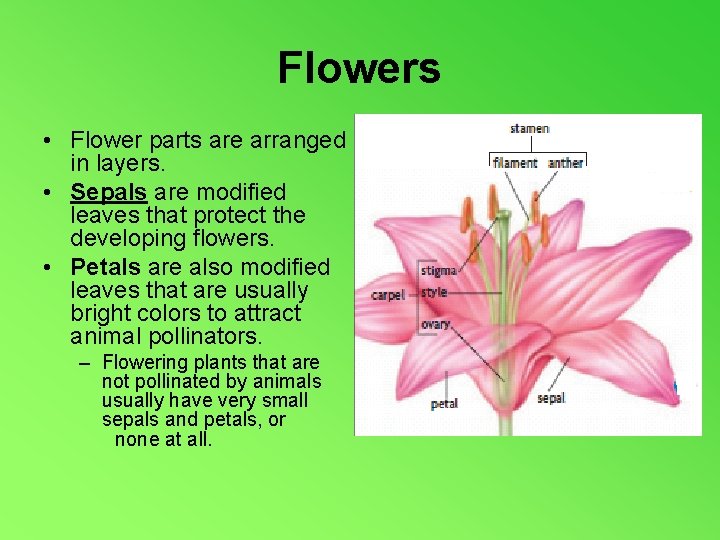 Flowers

• Flower parts are arranged in layers.

• Sepals are modified leaves that protect the developing flowers.

• Petals are also modified leaves that are usually bright colors to attract animal pollinators.

– Flowering plants that are not pollinated by animals usually have very small sepals and petals, or none at all.

stamen
filament
anther
stigma
carpel
style
ovary
petal
sepal